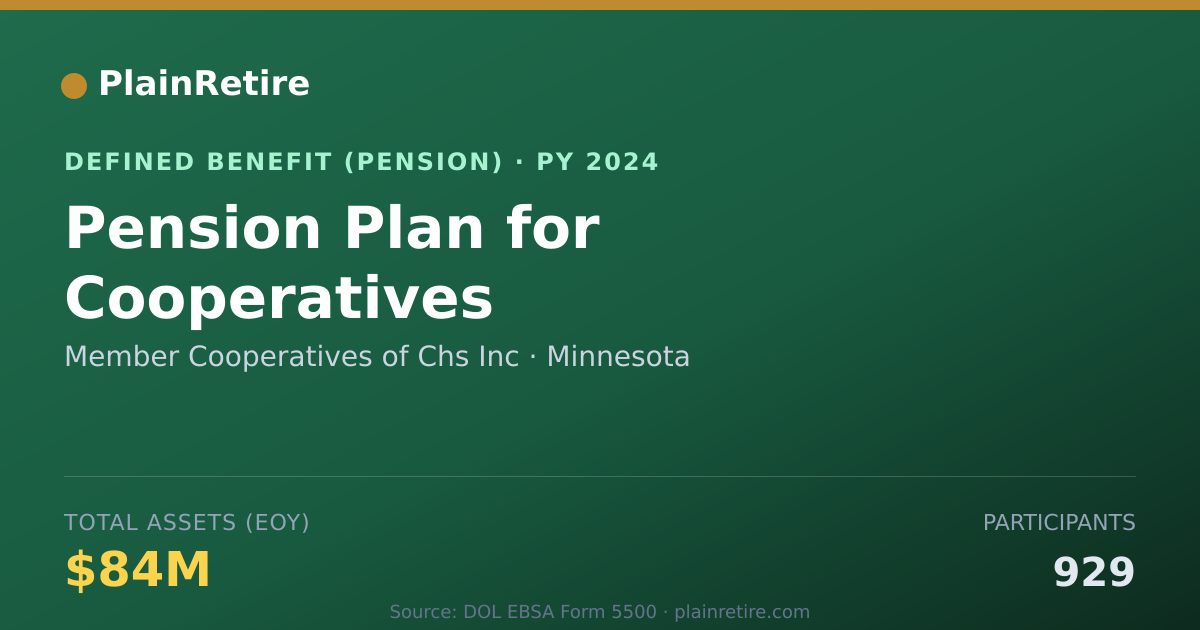 PlainRetire

DEFINED BENEFIT (PENSION) · PY 2024

Pension Plan for Cooperatives

Member Cooperatives of Chs Inc · Minnesota

TOTAL ASSETS (EOY)

$84M

PARTICIPANTS

929

Source: DOL EBSA Form 5500 · plainretire.com